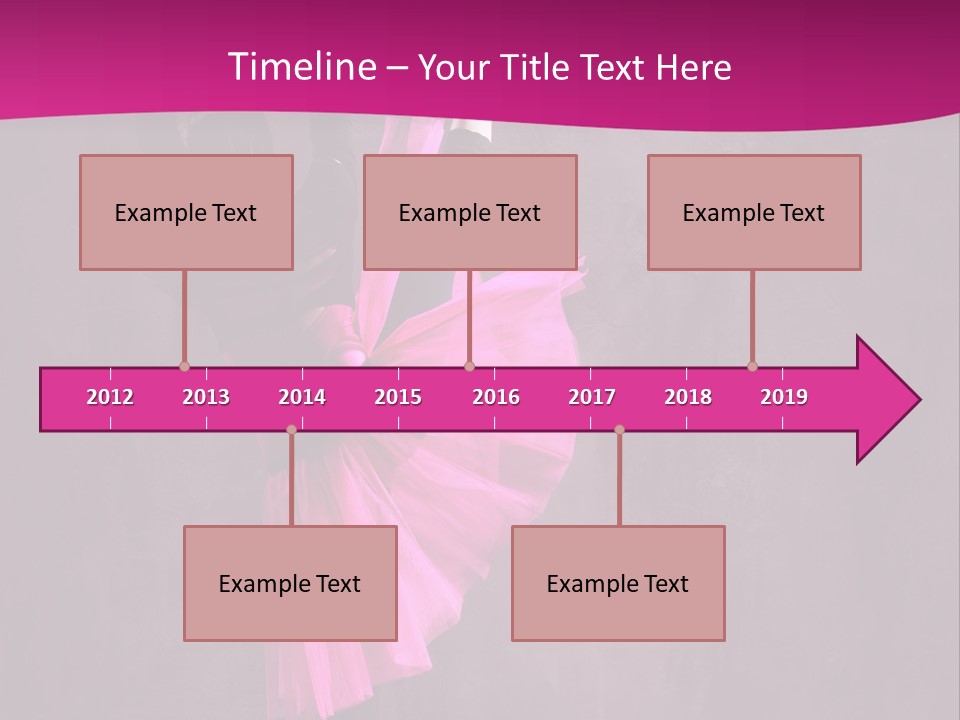 Timeline – Your Title Text Here

Example Text

Example Text

Example Text

2012 2013 2014 2015 2016 2017 2018 2019

Example Text

Example Text